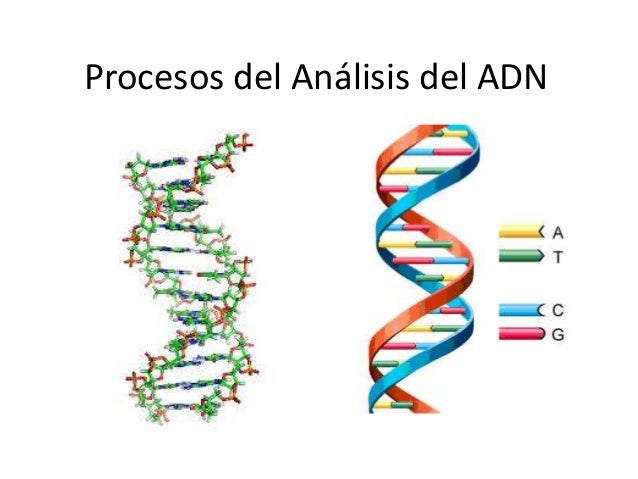 Procesos del Análisis del ADN

A
T
C
G